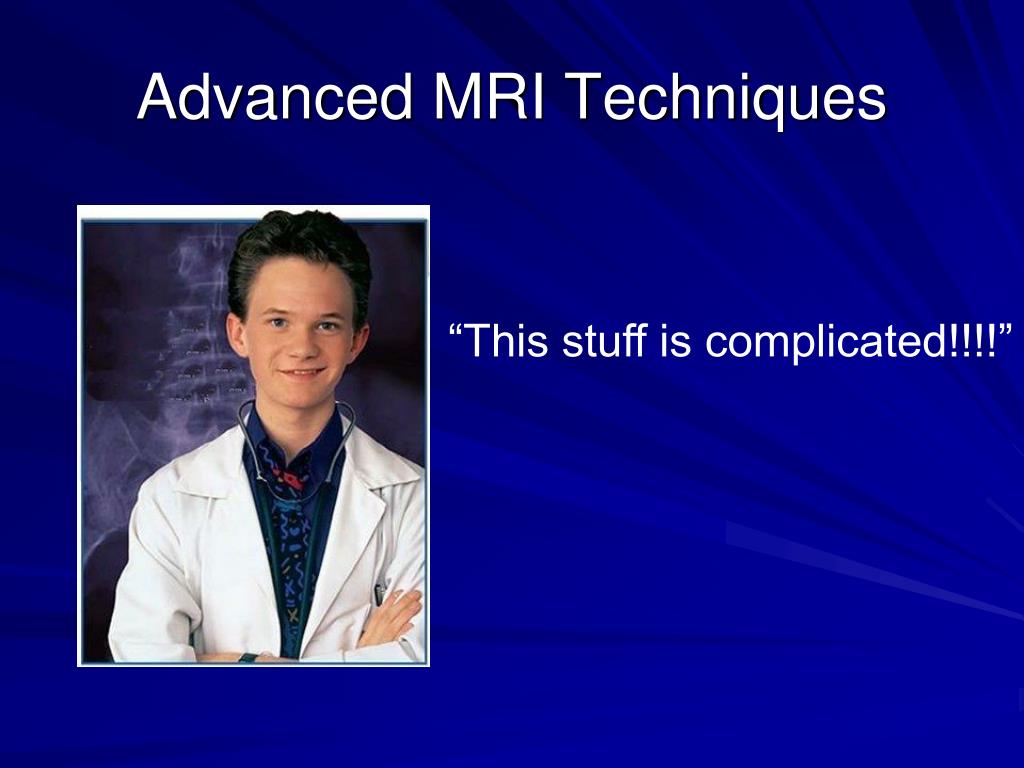 Advanced MRI Techniques

“This stuff is complicated!!!!”